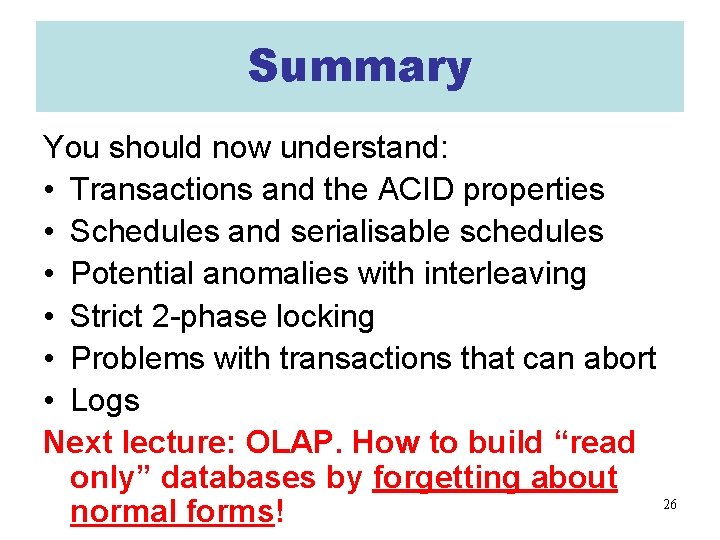 Summary

You should now understand:
• Transactions and the ACID properties
• Schedules and serialisable schedules
• Potential anomalies with interleaving
• Strict 2-phase locking
• Problems with transactions that can abort
• Logs

Next lecture: OLAP. How to build “read only” databases by forgetting about normal forms!

26